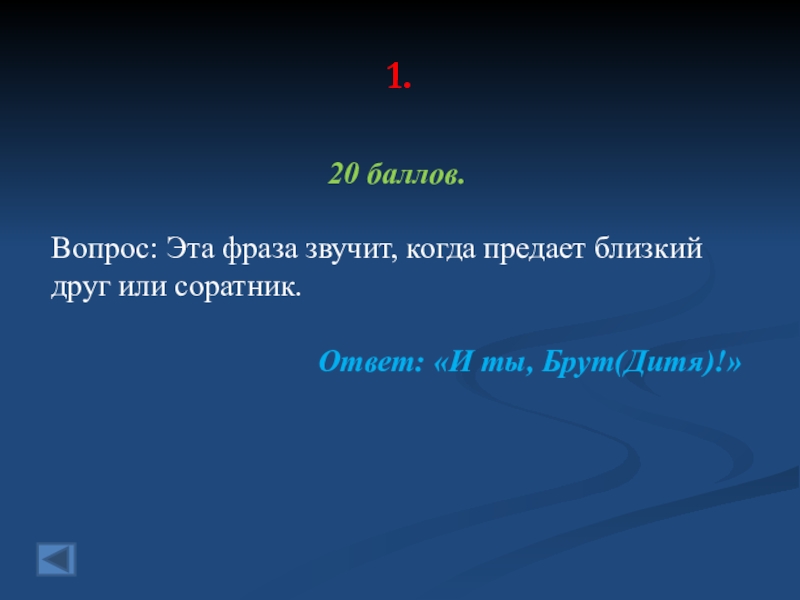 1.

20 баллов.

Вопрос: Эта фраза звучит, когда предает близкий друг или соратник.

Ответ: «И ты, Брут(Дитя)!»